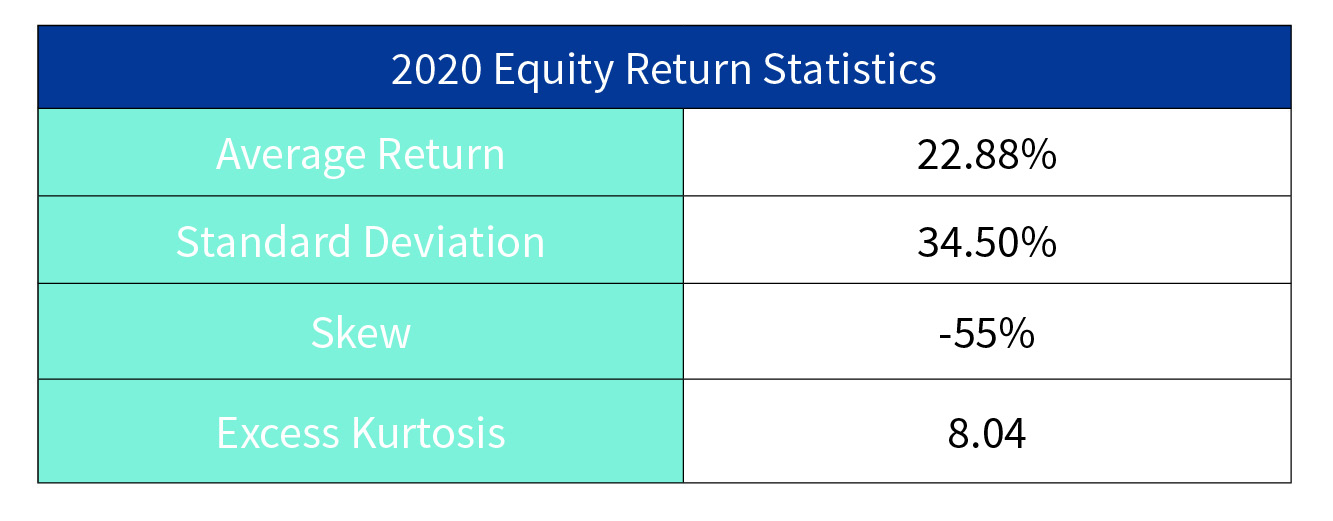 | 2020 Equity Return Statistics | |
|---|---|
| Average Return | 22.88% |
| Standard Deviation | 34.50% |
| Skew | -55% |
| Excess Kurtosis | 8.04 |